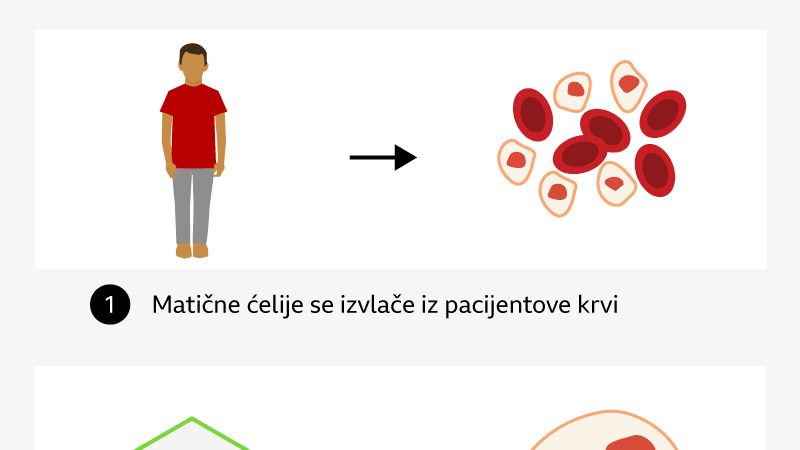 1 Matične ćelije se izvlače iz pacijentove krvi